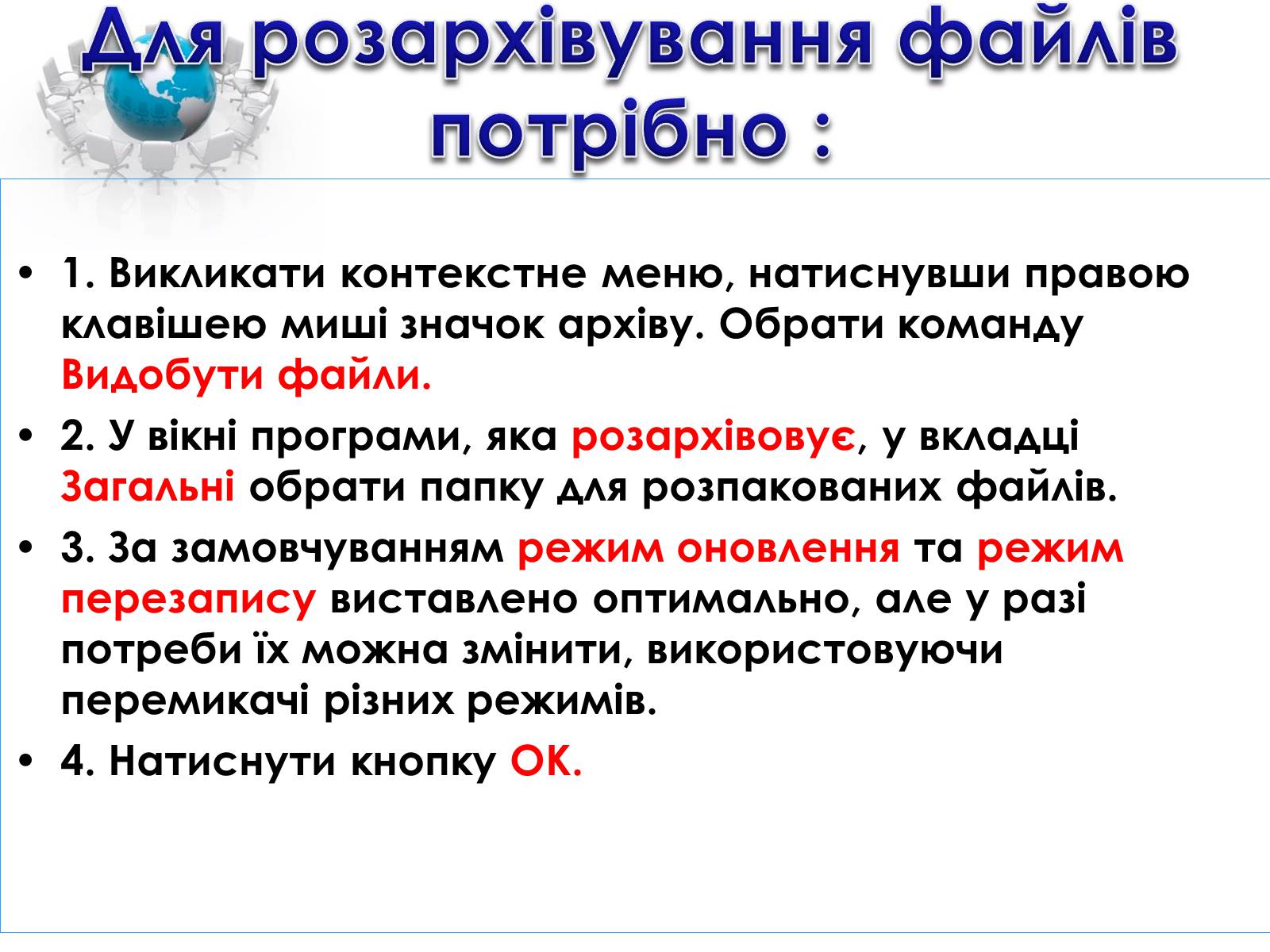 Для розархівування файлів потрібно :

• 1. Викликати контекстне меню, натиснувши правою клавішею миші значок архіву. Обрати команду Видобути файли.

• 2. У вікні програми, яка розархівовує, у вкладці Загальні обрати папку для розпакованих файлів.

• 3. За замовчуванням режим оновлення та режим перезапису виставлено оптимально, але у разі потреби їх можна змінити, використовуючи перемикачі різних режимів.

• 4. Натиснути кнопку ОК.